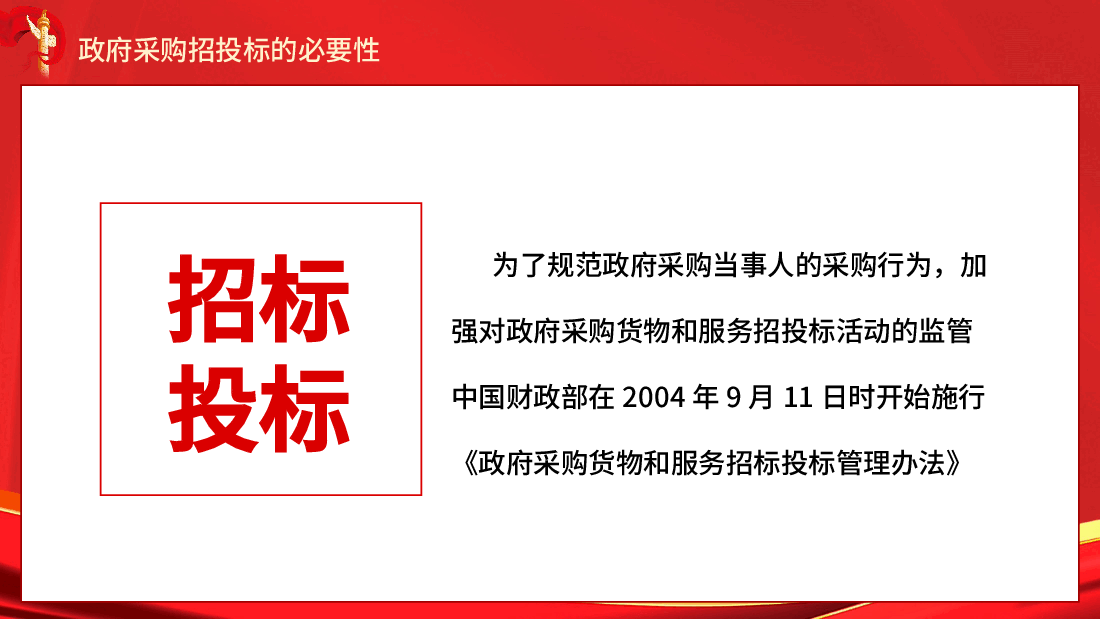 政府采购招投标的必要性

招标
投标

为了规范政府采购当事人的采购行为，加强对政府采购货物和服务招投标活动的监管中国财政部在 2004 年 9 月 11 日时开始施行《政府采购货物和服务招标投标管理办法》